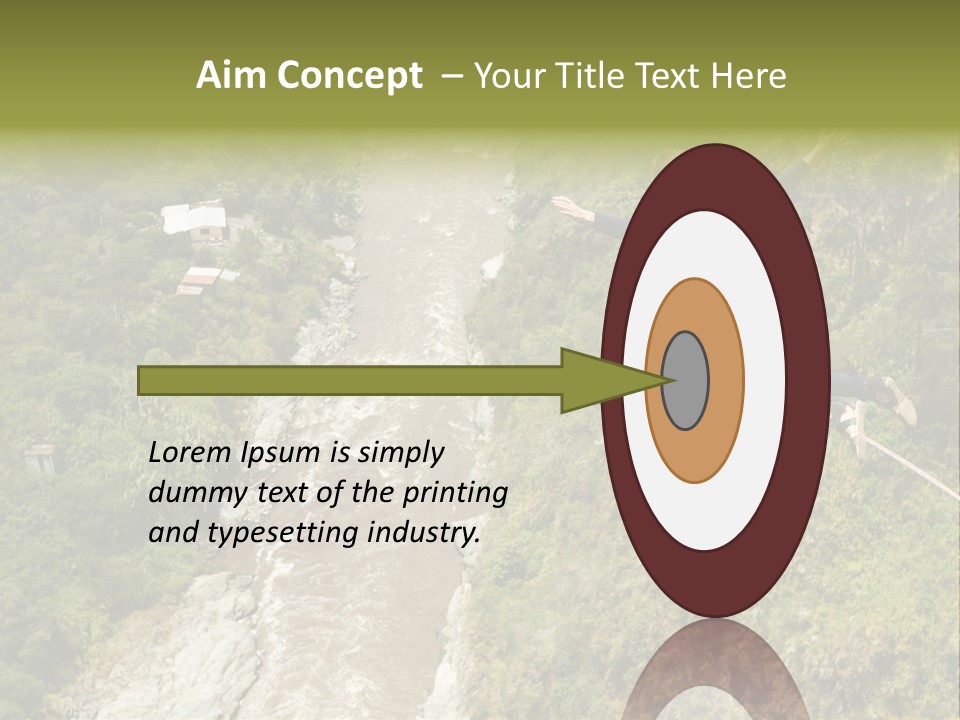 Aim Concept – Your Title Text Here

Lorem Ipsum is simply dummy text of the printing and typesetting industry.